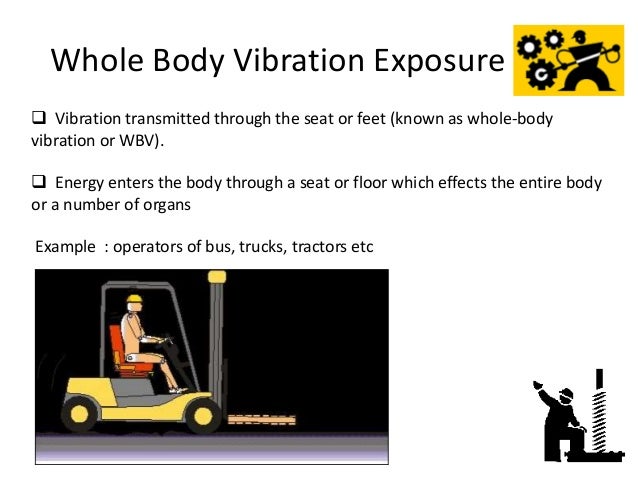 Whole Body Vibration Exposure

❑ Vibration transmitted through the seat or feet (known as whole-body vibration or WBV).

❑ Energy enters the body through a seat or floor which effects the entire body or a number of organs

Example : operators of bus, trucks, tractors etc